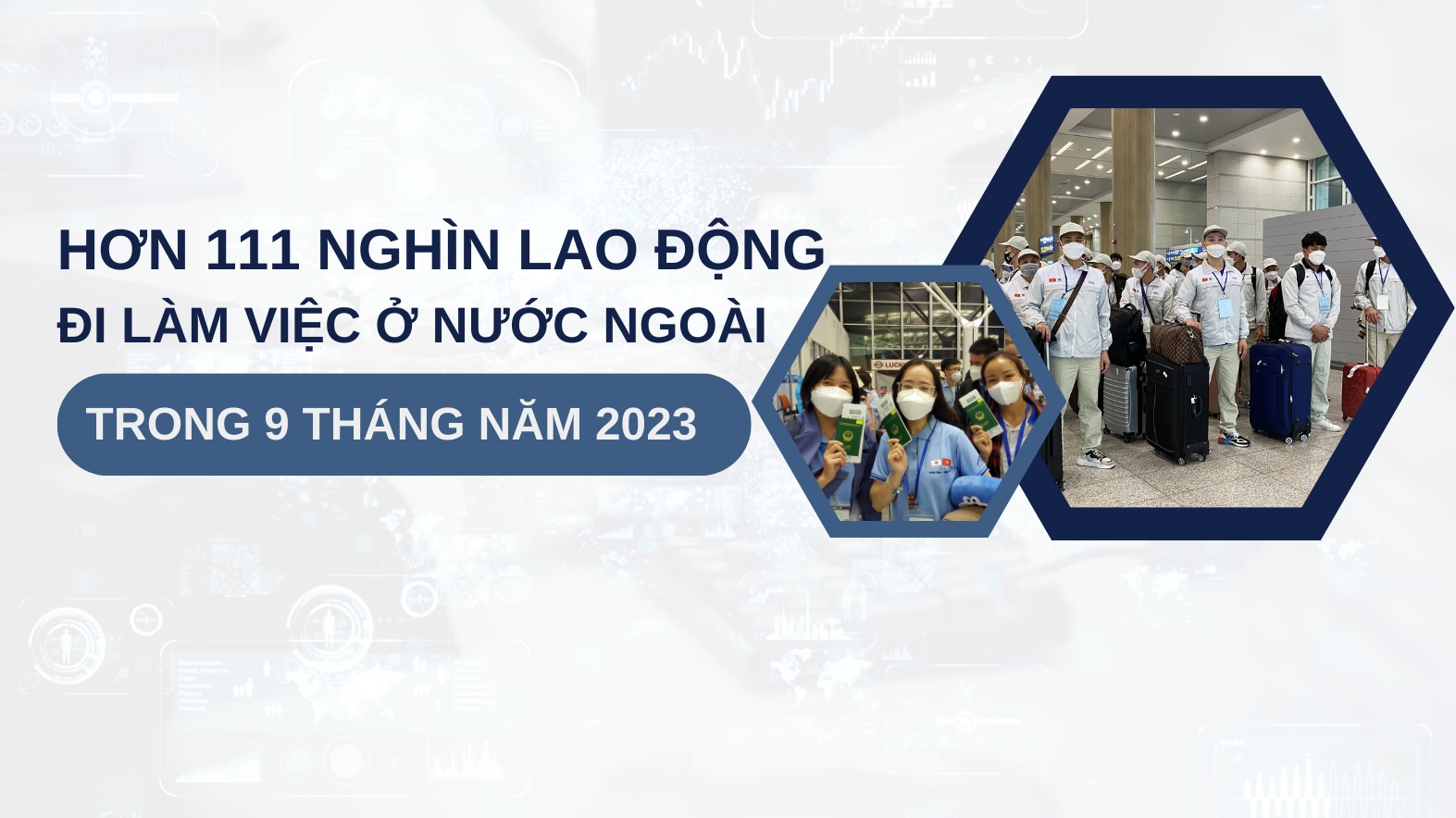 HƠN 111 NGHÌN LAO ĐỘNG
ĐI LÀM VIỆC Ở NƯỚC NGOÀI
TRONG 9 THÁNG NĂM 2023